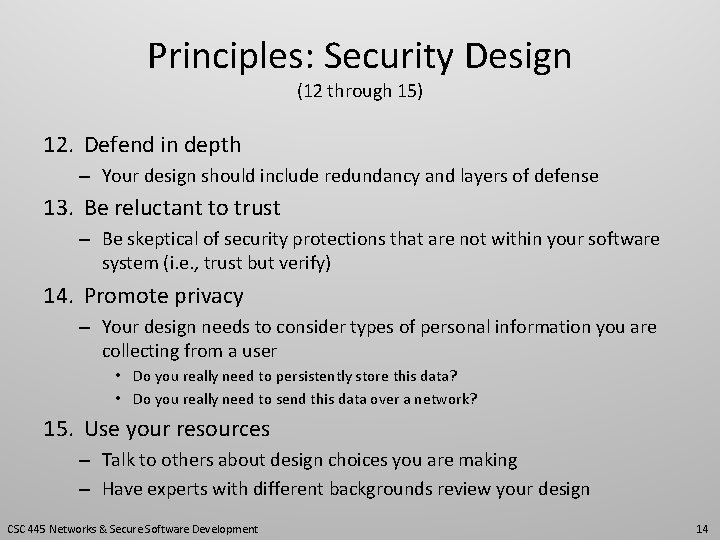 Principles: Security Design
(12 through 15)

12. Defend in depth
– Your design should include redundancy and layers of defense

13. Be reluctant to trust
– Be skeptical of security protections that are not within your software system (i.e., trust but verify)

14. Promote privacy
– Your design needs to consider types of personal information you are collecting from a user
• Do you really need to persistently store this data?
• Do you really need to send this data over a network?

15. Use your resources
– Talk to others about design choices you are making
– Have experts with different backgrounds review your design

CSC 445 Networks & Secure Software Development

14